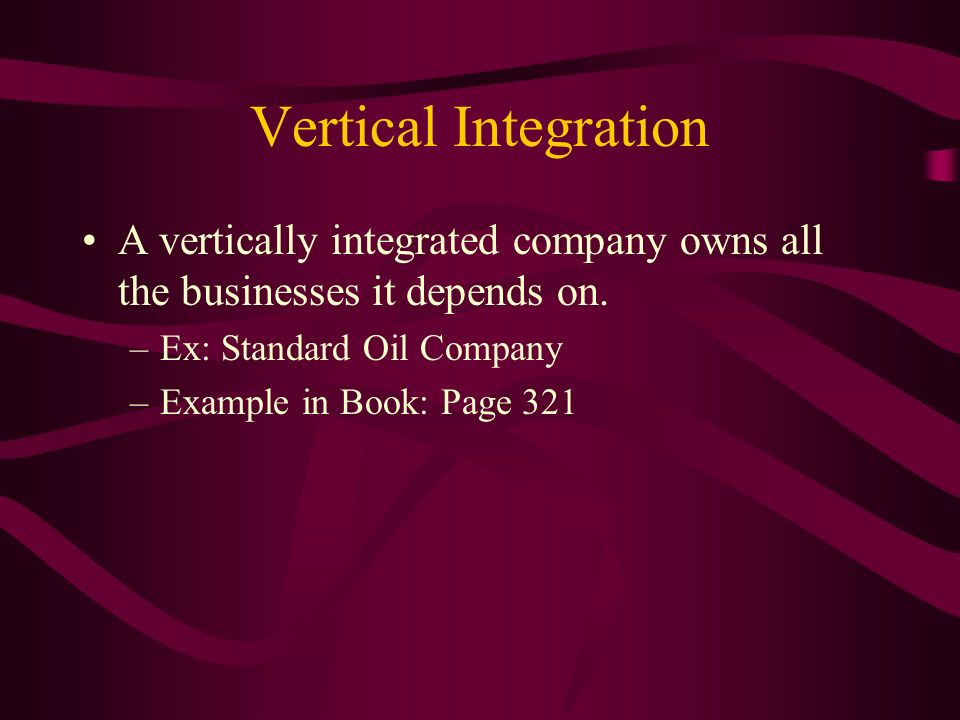 Vertical Integration

• A vertically integrated company owns all the businesses it depends on.
– Ex: Standard Oil Company
– Example in Book: Page 321